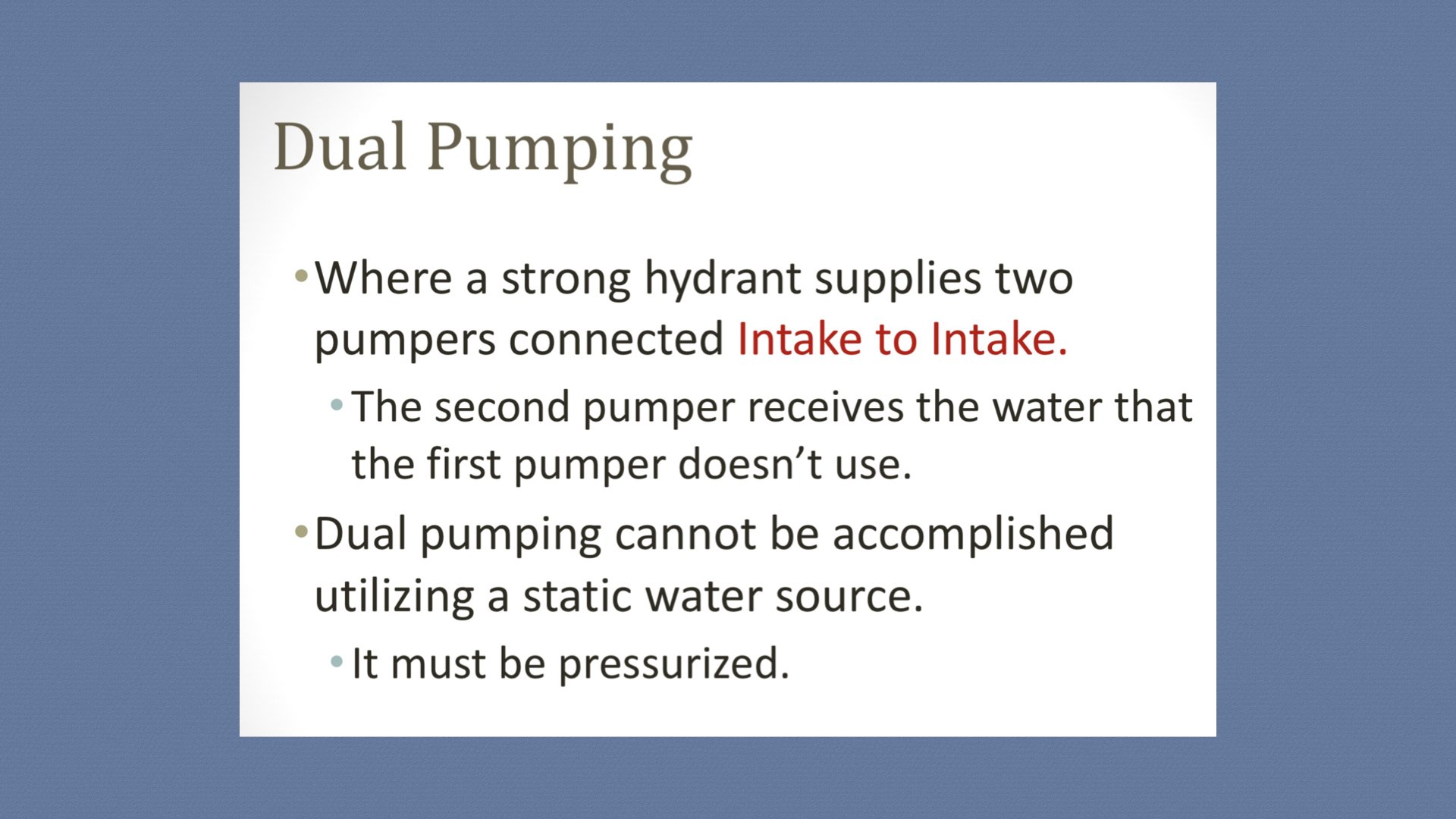 Dual Pumping

• Where a strong hydrant supplies two pumpers connected Intake to Intake.

• The second pumper receives the water that the first pumper doesn’t use.

• Dual pumping cannot be accomplished utilizing a static water source.

• It must be pressurized.